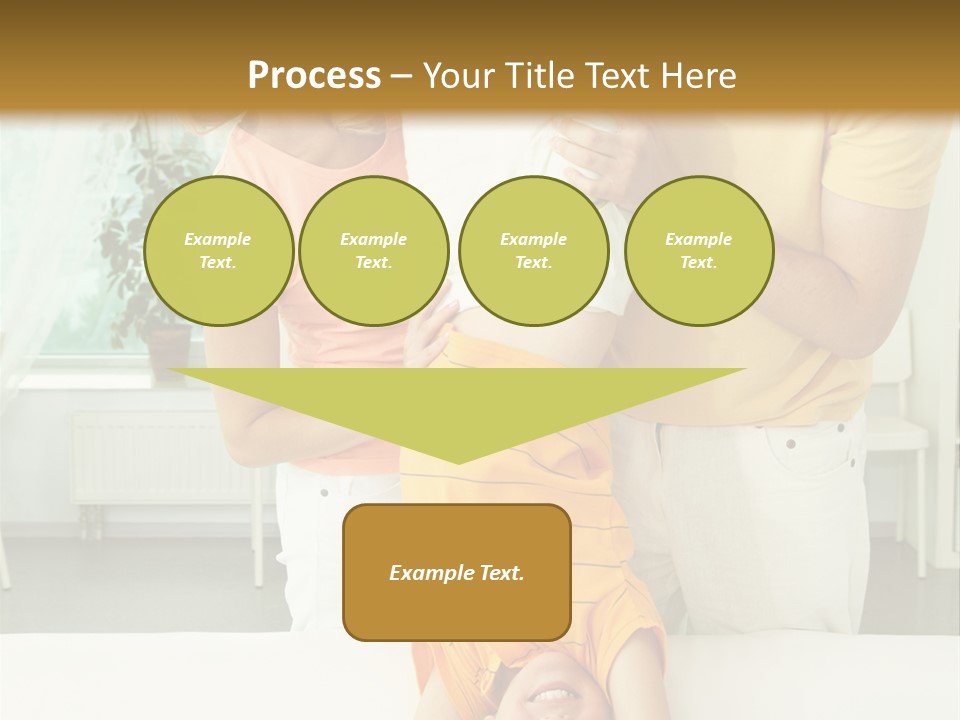 Process – Your Title Text Here

Example Text.

Example Text.

Example Text.

Example Text.

Example Text.